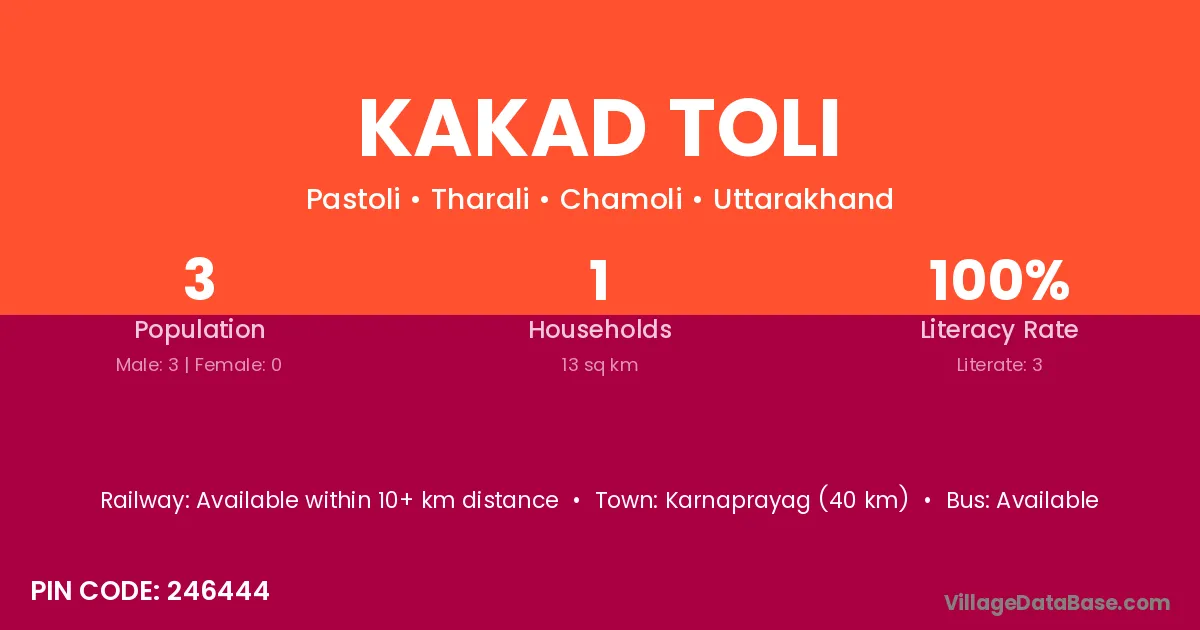 KAKAD TOLI

Pastoli • Tharali • Chamoli • Uttarakhand

3
Population
Male: 3 | Female: 0

1
Households
13 sq km

100%
Literacy Rate
Literate: 3

Railway: Available within 10+ km distance • Town: Karnaprayag (40 km) • Bus: Available

PIN CODE: 246444

VillageDataBase.com